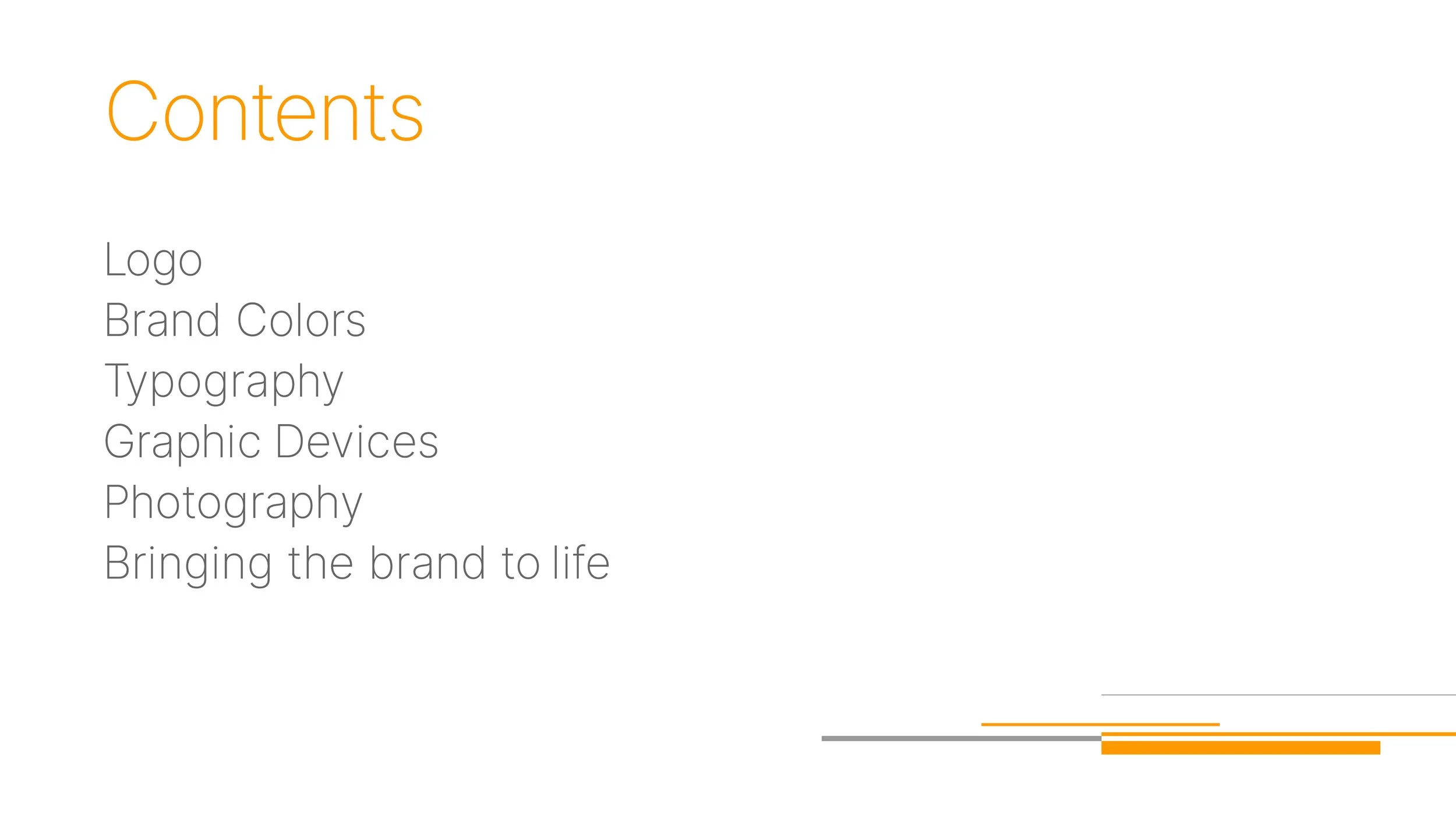 Contents

Logo
Brand Colors
Typography
Graphic Devices
Photography
Bringing the brand to life